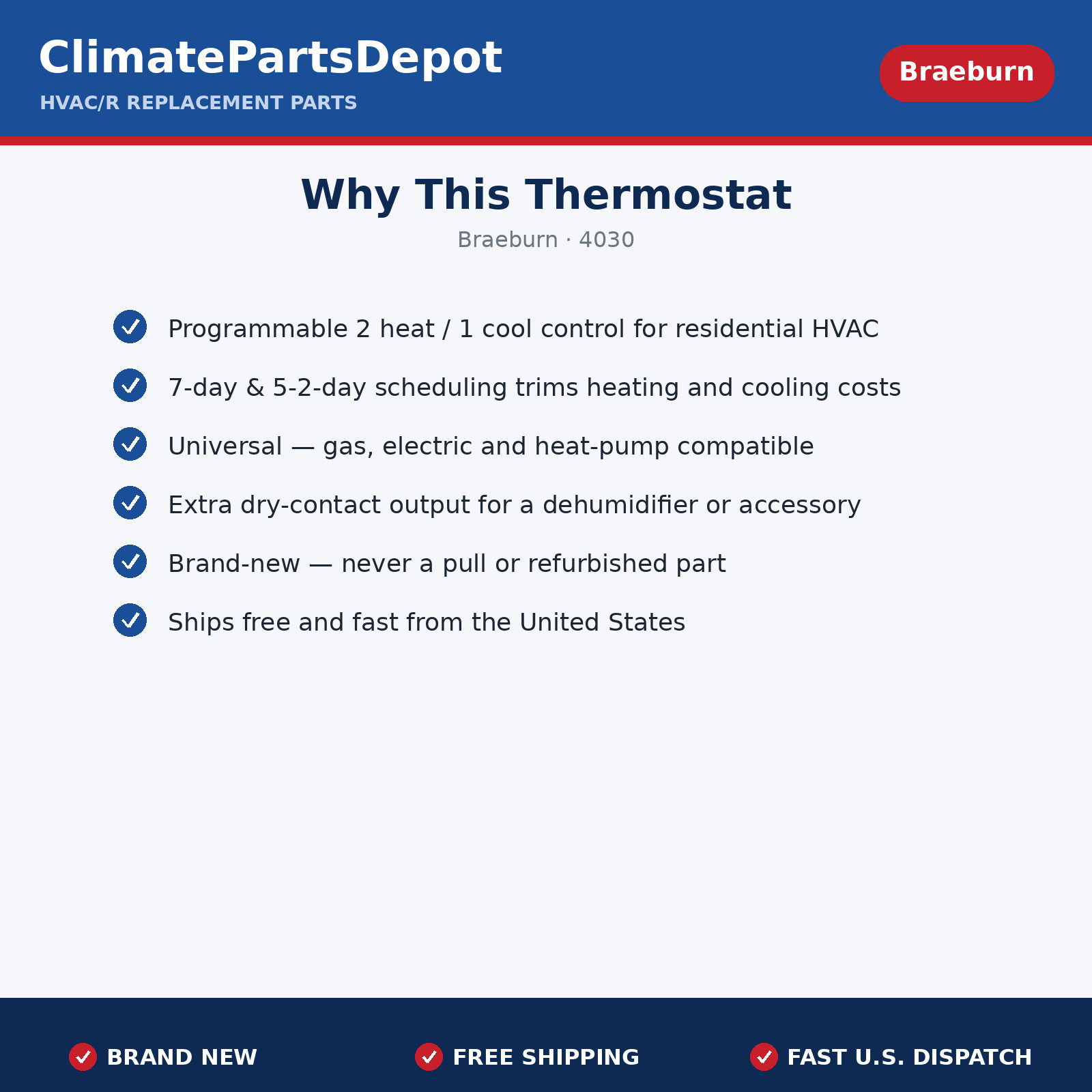 ClimatePartsDepot
HVAC/R REPLACEMENT PARTS

Braeburn

Why This Thermostat

Braeburn · 4030

Programmable 2 heat / 1 cool control for residential HVAC

7-day & 5-2-day scheduling trims heating and cooling costs

Universal — gas, electric and heat-pump compatible

Extra dry-contact output for a dehumidifier or accessory

Brand-new — never a pull or refurbished part

Ships free and fast from the United States

BRAND NEW FREE SHIPPING FAST U.S. DISPATCH